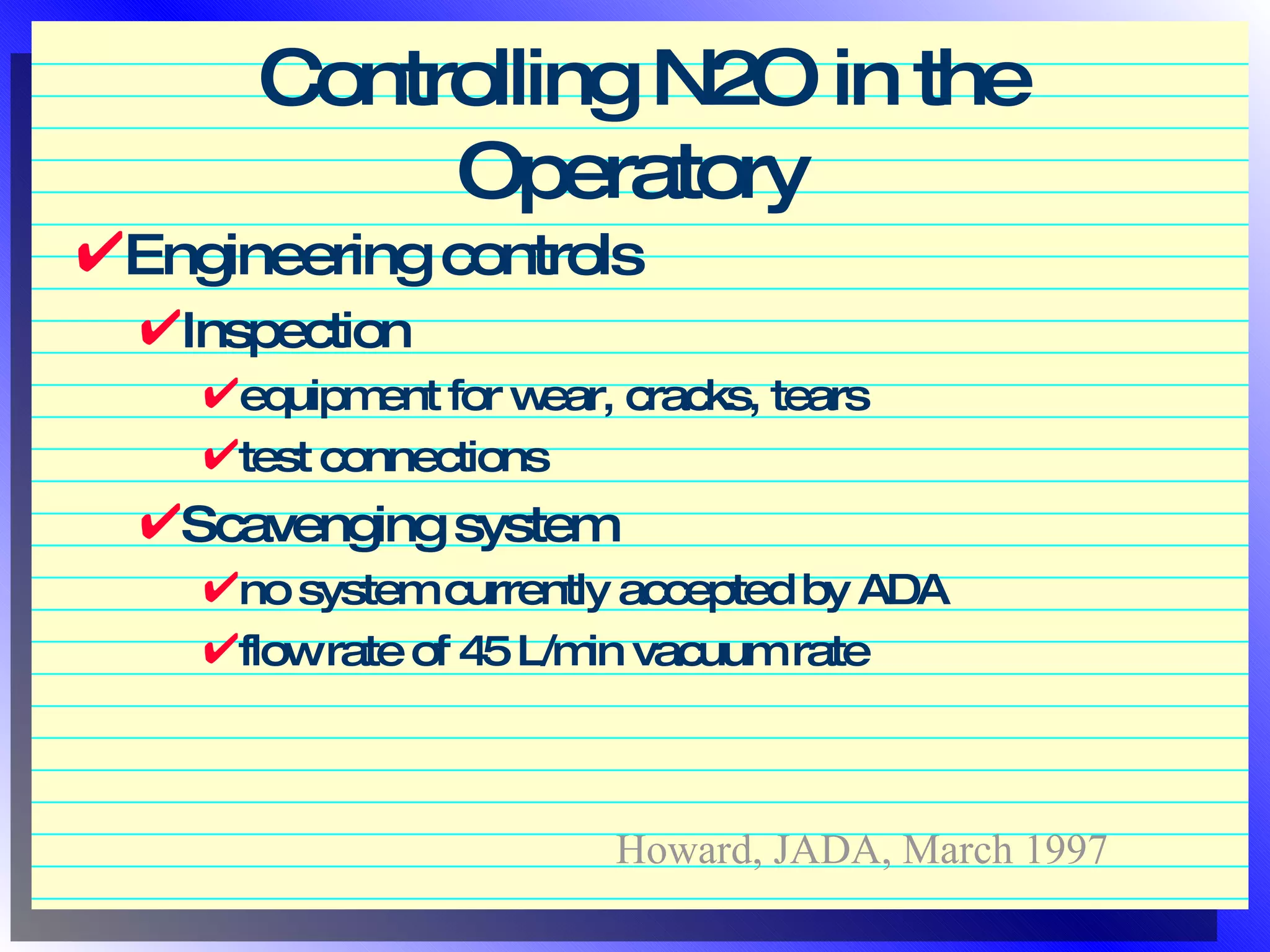 Controlling N2O in the Operatory

✔Engineering controls

✔Inspection

✔equipment for wear, cracks, tears

✔test connections

✔Scavenging system

✔no system currently accepted by ADA

✔flow rate of 45 L/min vacuum rate

Howard, JADA, March 1997